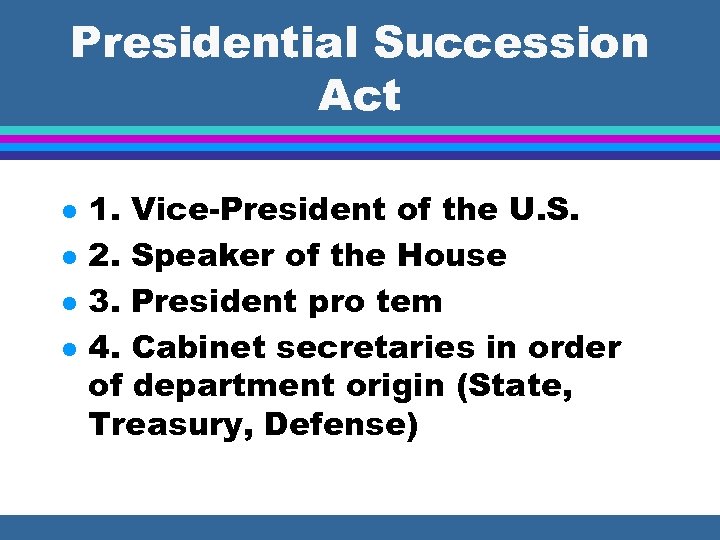 Presidential Succession Act

- 1. Vice-President of the U.S.
- 2. Speaker of the House
- 3. President pro tem
- 4. Cabinet secretaries in order of department origin (State, Treasury, Defense)